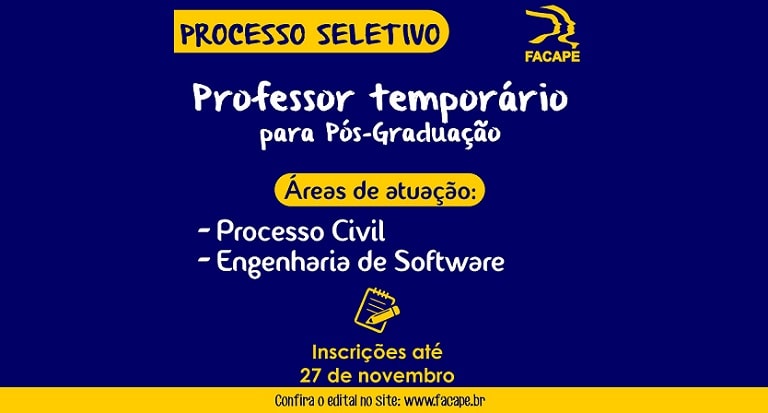 PROCESSO SELETIVO

FACAPE

Professor temporário
para Pós-Graduação

Áreas de atuação:

- Processo Civil
- Engenharia de Software

Inscrições até
27 de novembro

Confira o edital no site: www.facape.br